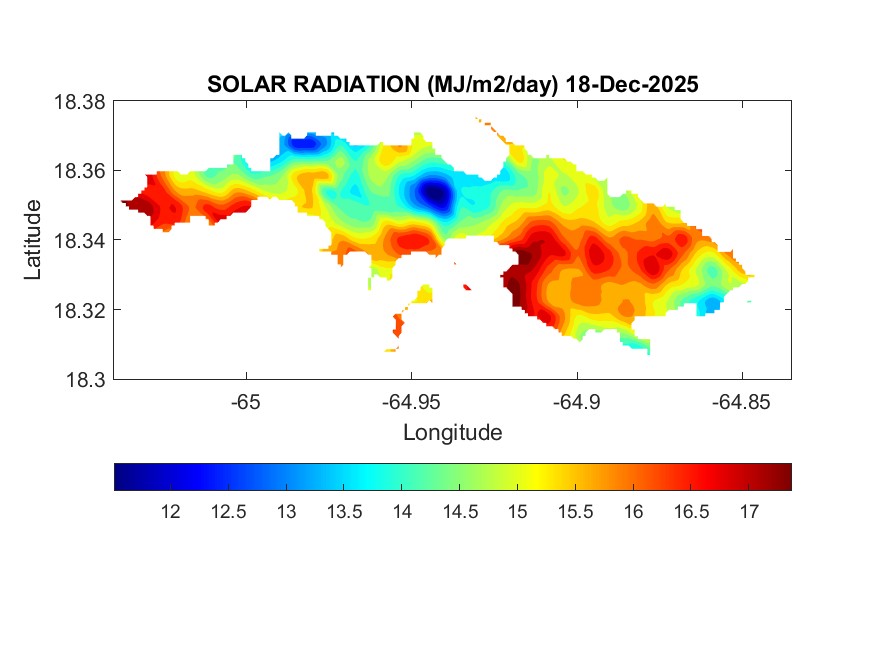 SOLAR RADIATION (MJ/m2/day) 18-Dec-2025

18.38
18.36
18.34
18.32
18.3

Latitude

-65
-64.95
-64.9
-64.85

Longitude

12
12.5
13
13.5
14
14.5
15
15.5
16
16.5
17